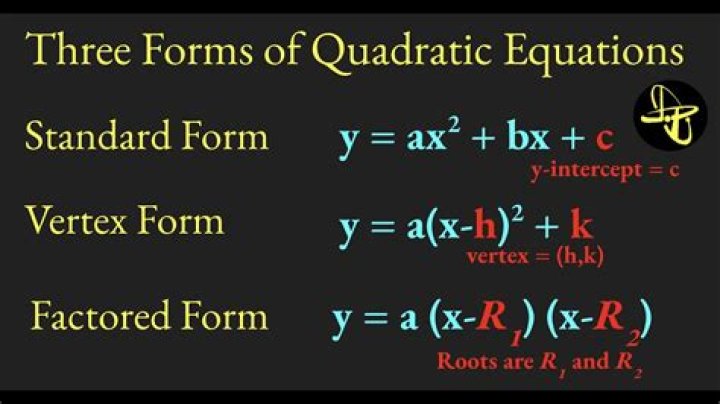 Three Forms of Quadratic Equations

Standard Form $y = ax^2 + bx + c$

y-intercept = c

Vertex Form $y = a(x-h)^2 + k$

vertex = (h,k)

Factored Form $y = a(x-R_1)(x-R_2)$

Roots are $R_1$ and $R_2$